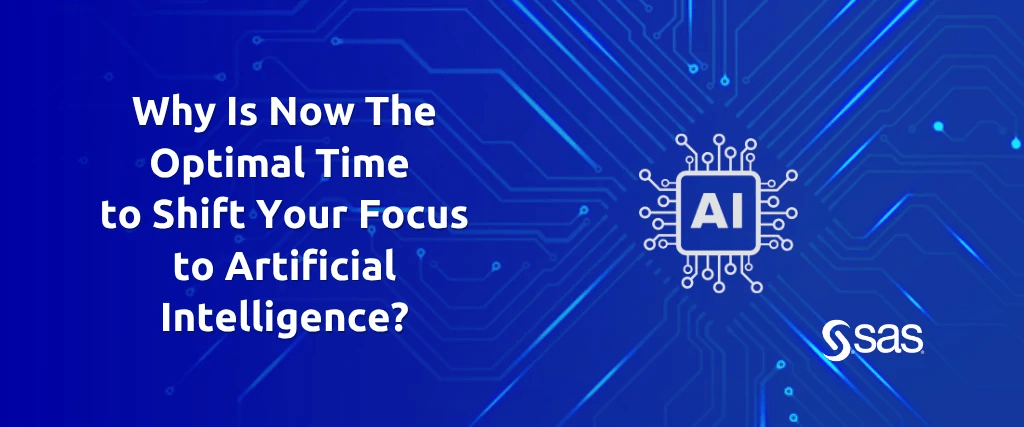 Why Is Now The Optimal Time to Shift Your Focus to Artificial Intelligence?

AI

sas